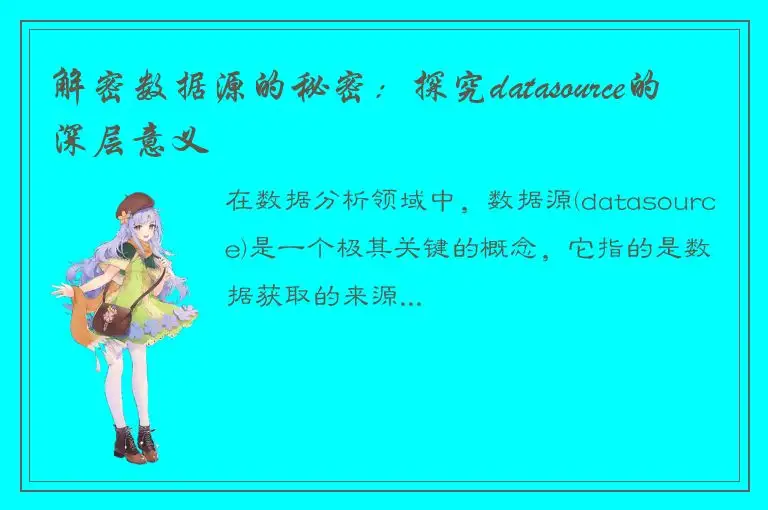 解密数据源的秘密：探究datasource的深层意义

在数据分析领域中，数据源(datasource)是一个极其关键的概念，它指的是数据获取的来源...